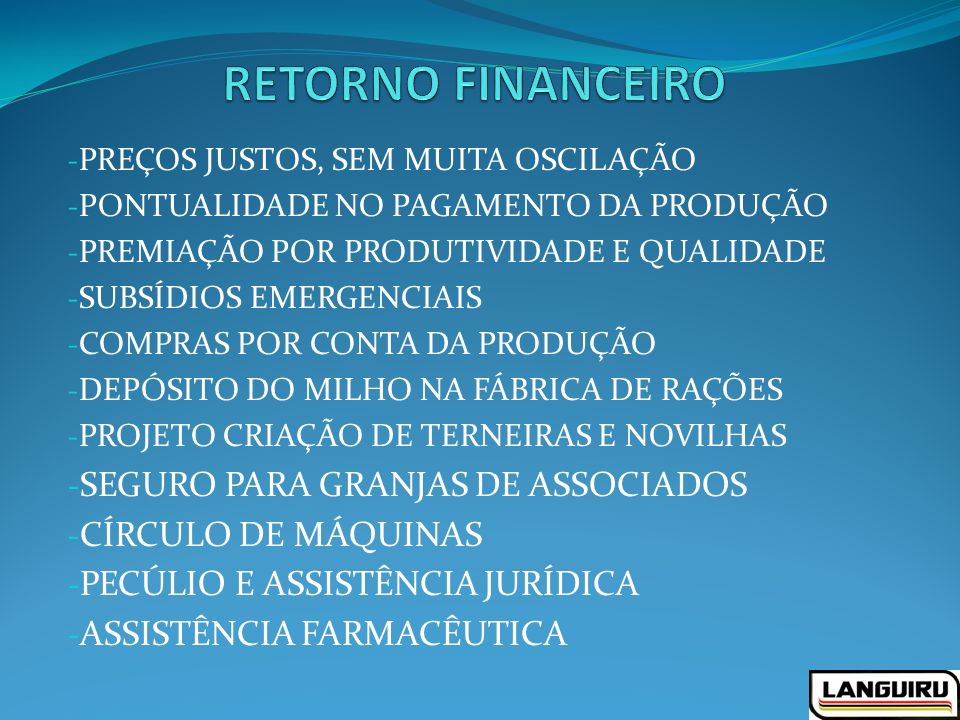 RETORNO FINANCEIRO

-PREÇOS JUSTOS, SEM MUITA OSCILAÇÃO
-PONTUALIDADE NO PAGAMENTO DA PRODUÇÃO
-PREMIAÇÃO POR PRODUTIVIDADE E QUALIDADE
-SUBSÍDIOS EMERGENCIAIS
-COMPRAS POR CONTA DA PRODUÇÃO
-DEPÓSITO DO MILHO NA FÁBRICA DE RAÇÕES
-PROJETO CRIAÇÃO DE TERNEIRAS E NOVILHAS
-SEGURO PARA GRANJAS DE ASSOCIADOS
-CÍRCULO DE MÁQUINAS
-PECÚLIO E ASSISTÊNCIA JURÍDICA
-ASSISTÊNCIA FARMACÊUTICA

LANGUIRU